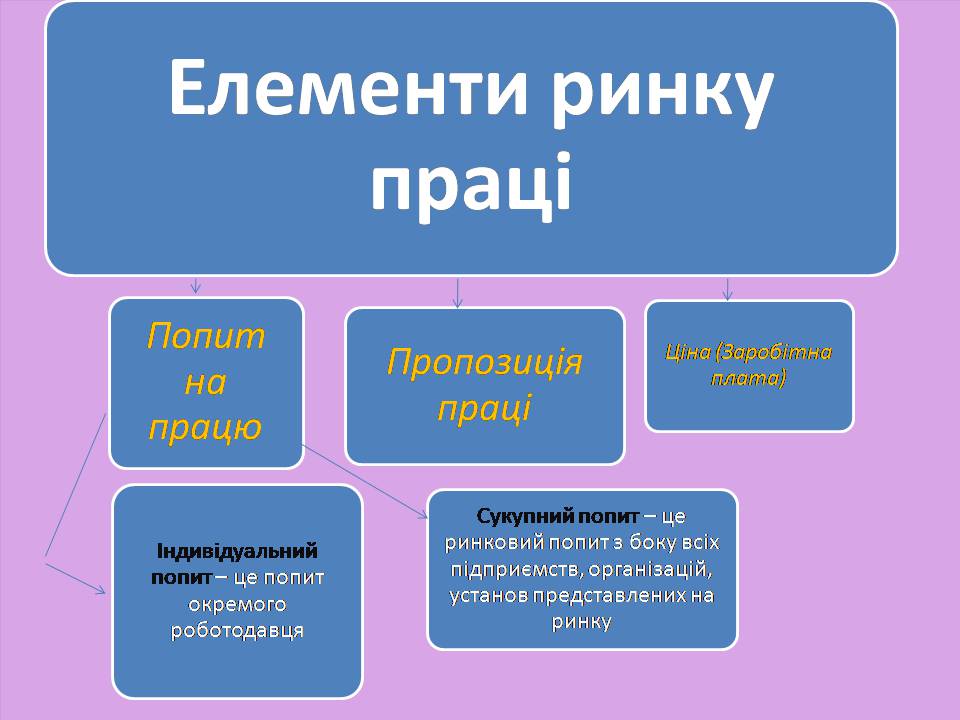 Елементи ринку праці

Попит на працю

Пропозиція праці

Ціна (Заробітна плата)

Індивідуальний попит – це попит окремого роботодавця

Сукупний попит – це ринковий попит з боку всіх підприємств, організацій, установ представлених на ринку